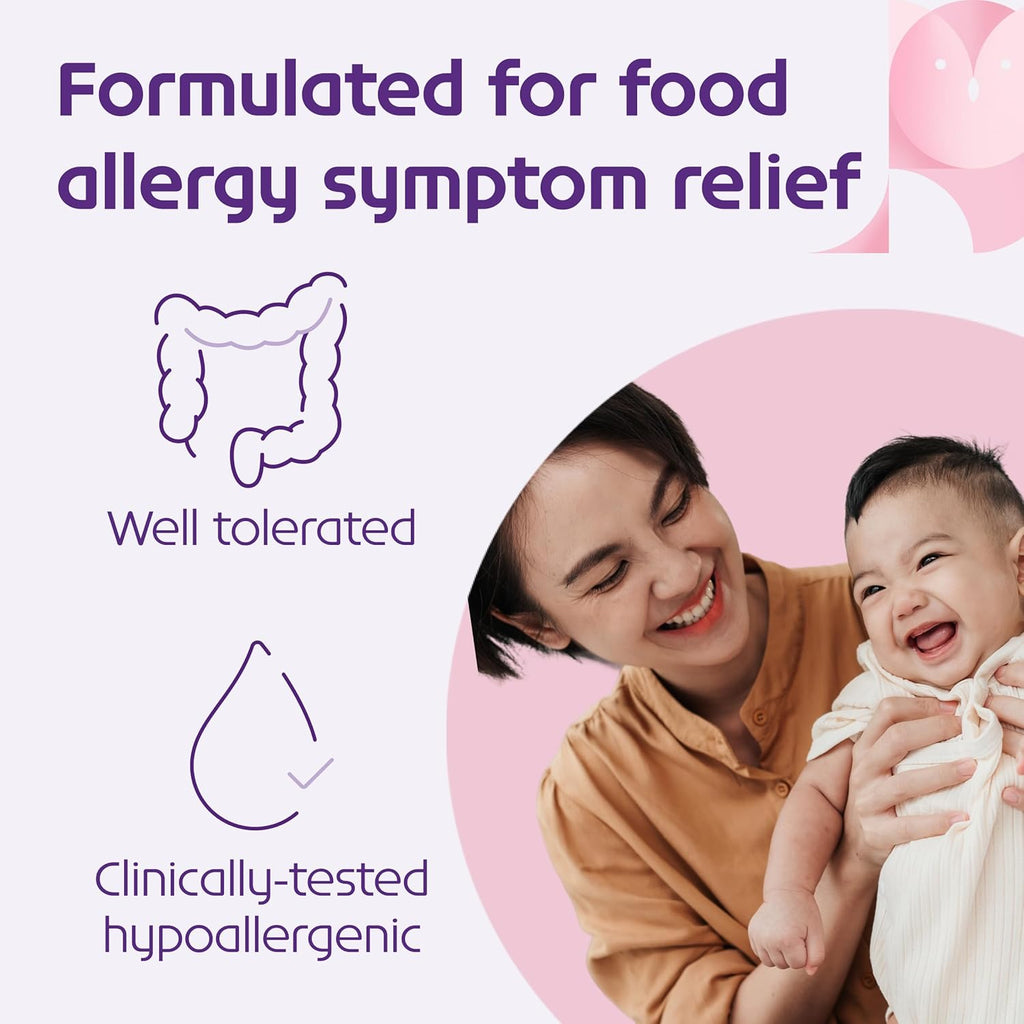 Formulated for food allergy symptom relief

Well tolerated

Clinically-tested hypoallergenic